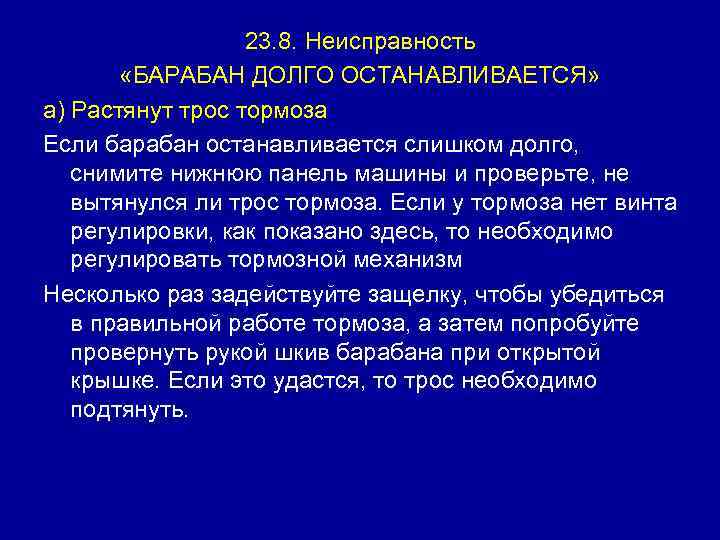 23.8. Неисправность
«БАРАБАН ДОЛГО ОСТАНАВЛИВАЕТСЯ»

а) Растянут трос тормоза

Если барабан останавливается слишком долго, снимите нижнюю панель машины и проверьте, не вытянулся ли трос тормоза. Если у тормоза нет винта регулировки, как показано здесь, то необходимо регулировать тормозной механизм

Несколько раз задействуйте защелку, чтобы убедиться в правильной работе тормоза, а затем попробуйте провернуть рукой шкив барабана при открытой крышке. Если это удастся, то трос необходимо подтянуть.